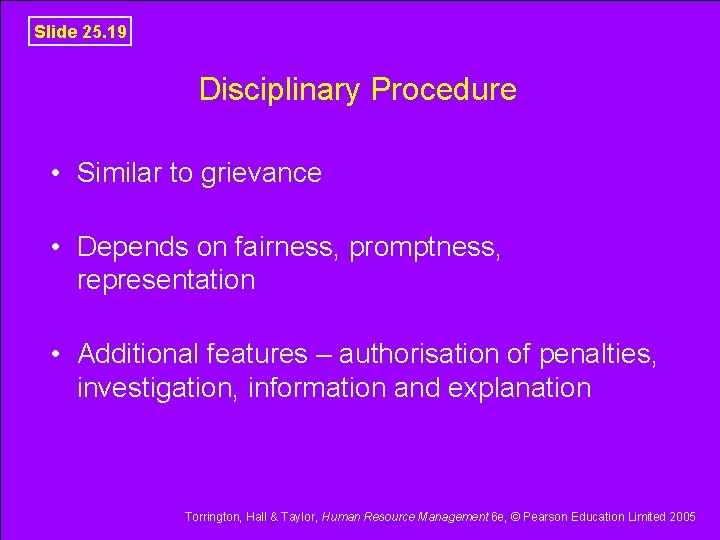 Slide 25.19

Disciplinary Procedure

• Similar to grievance

• Depends on fairness, promptness, representation

• Additional features – authorisation of penalties, investigation, information and explanation

Torrington, Hall & Taylor, Human Resource Management 6e, © Pearson Education Limited 2005